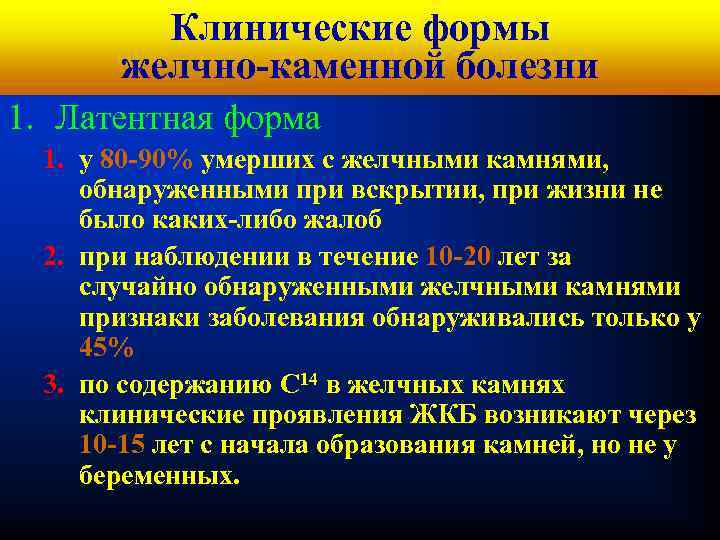 Клинические формы желчно-каменной болезни

1. Латентная форма

1. у 80-90% умерших с желчными камнями, обнаруженными при вскрытии, при жизни не было каких-либо жалоб

2. при наблюдении в течение 10-20 лет за случайно обнаруженными желчными камнями признаки заболевания обнаруживались только у 45%

3. по содержанию $C^{14}$ в желчных камнях клинические проявления ЖКБ возникают через 10-15 лет с начала образования камней, но не у беременных.